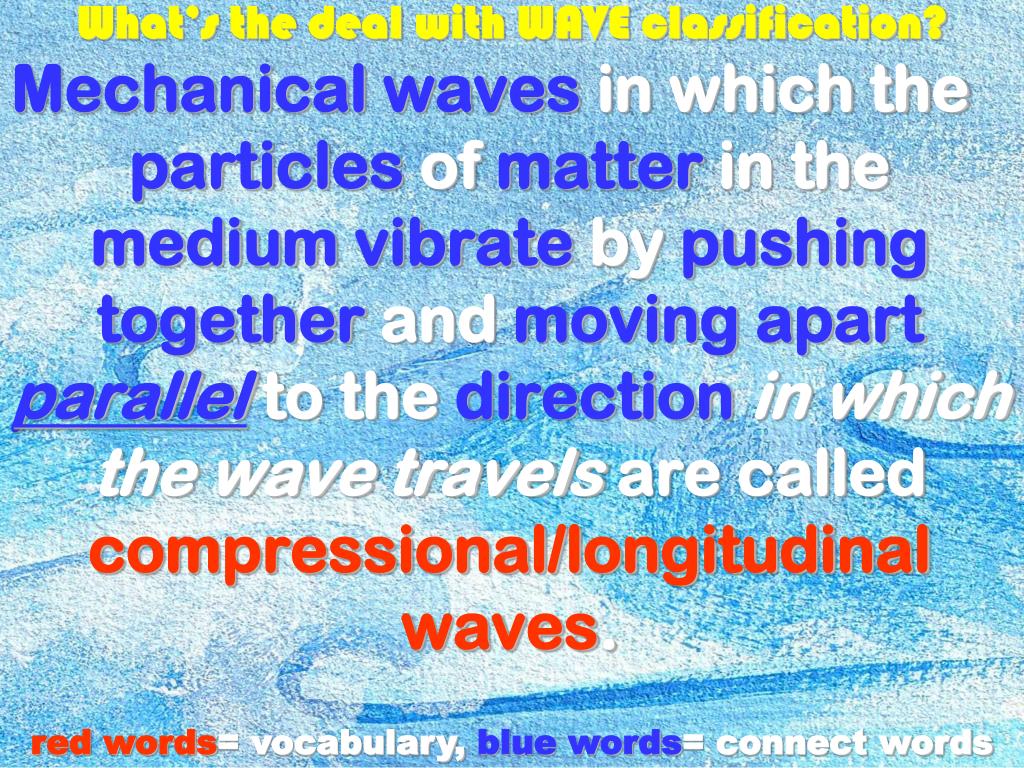 What's the deal with WAVE classification?

Mechanical waves in which the particles of matter in the medium vibrate by pushing together and moving apart parallel to the direction in which the wave travels are called compressional/longitudinal waves.

red words= vocabulary, blue words= connect words